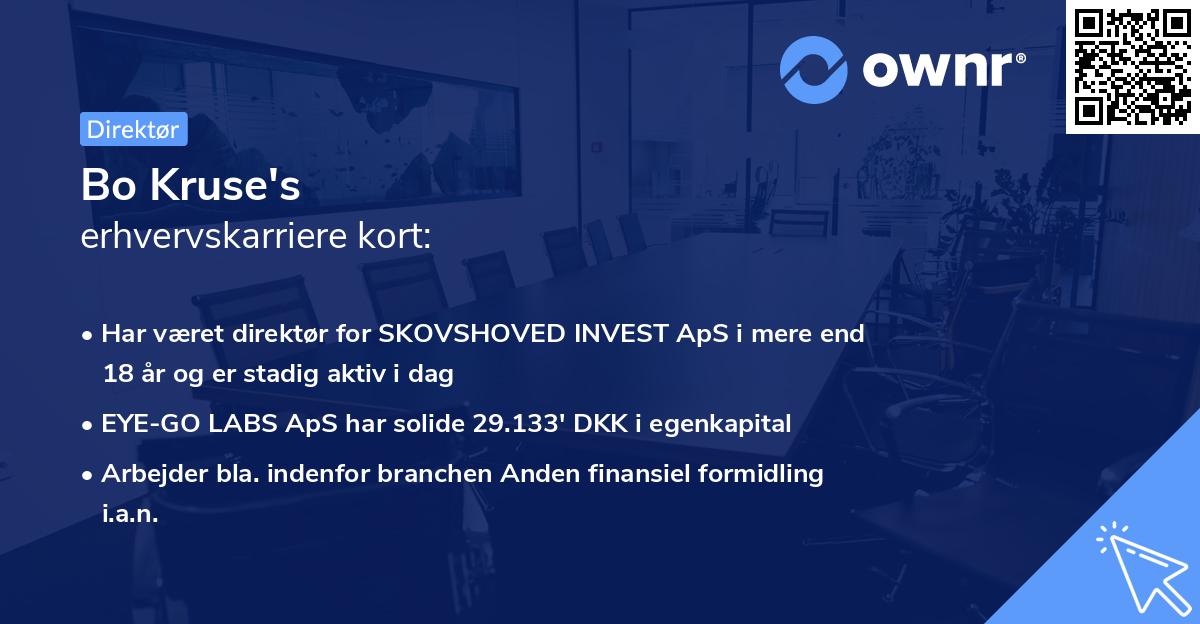 ownr®

Direktør

Bo Kruse's
erhvervskarriere kort:

• Har været direktør for SKOVSHOVED INVEST ApS i mere end 18 år og er stadig aktiv i dag

• EYE-GO LABS ApS har solide 29.133' DKK i egenkapital

• Arbejder bla. indenfor branchen Anden finansiel formidling i.a.n.